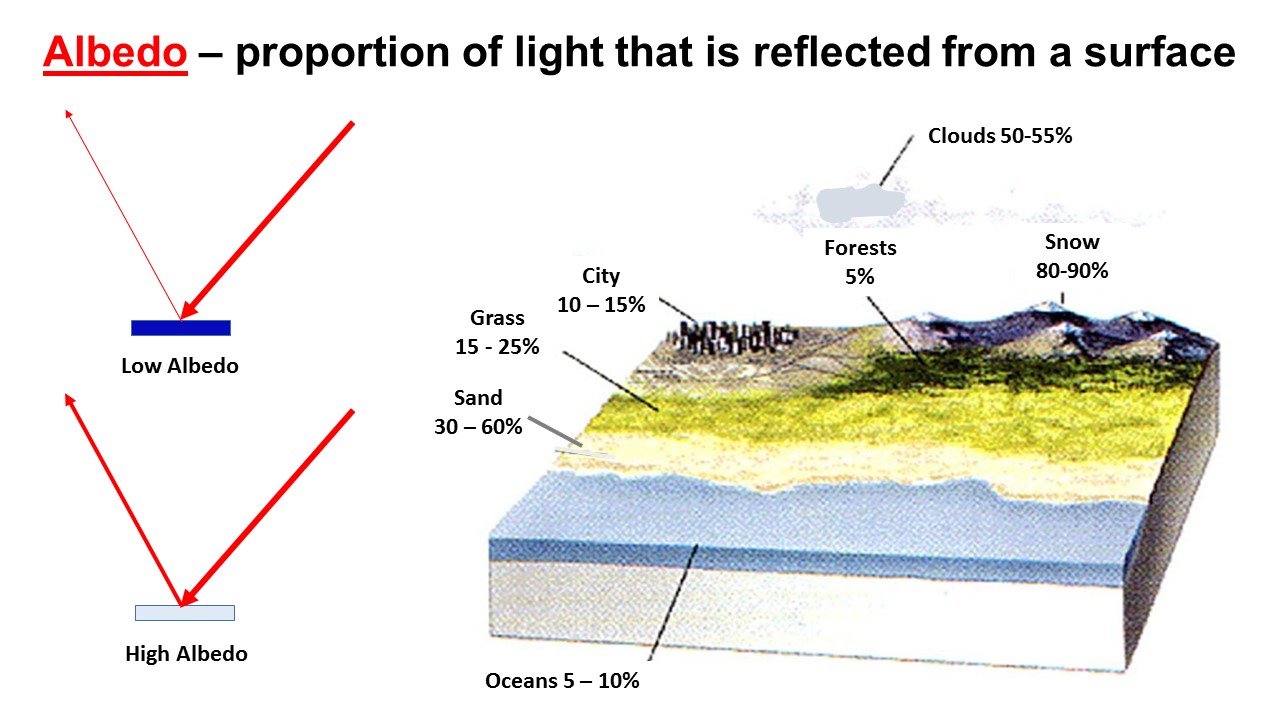 Albedo – proportion of light that is reflected from a surface

Low Albedo

High Albedo

Clouds 50-55%

Forests
5%

Snow
80-90%

City
10 – 15%

Grass
15 - 25%

Sand
30 – 60%

Oceans 5 – 10%